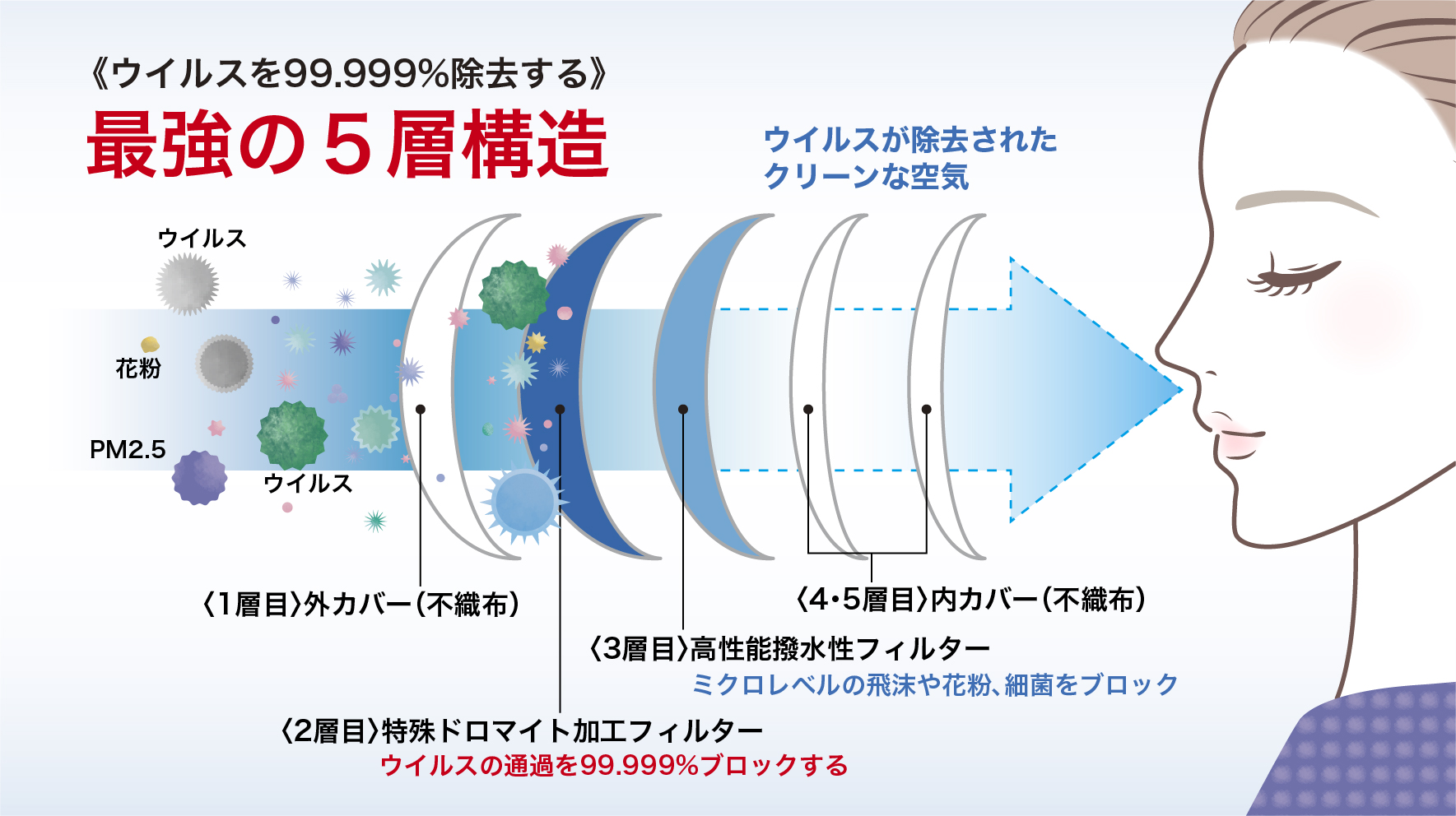 《ウイルスを99.999%除去する》
最強の５層構造

ウイルスが除去された
クリーンな空気

ウイルス

花粉

PM2.5

ウイルス

〈1層目〉外カバー（不織布）

〈4・5層目〉内カバー（不織布）

〈3層目〉高性能撥水性フィルター
ミクロレベルの飛沫や花粉、細菌をブロック

〈2層目〉特殊ドロマイト加工フィルター
ウイルスの通過を99.999%ブロックする